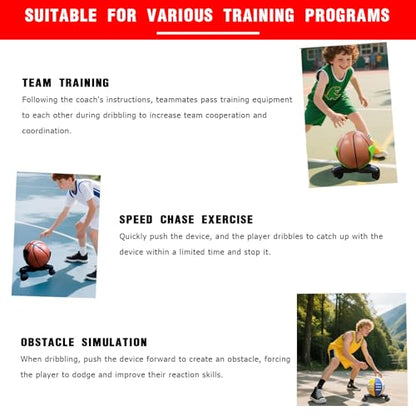 SUITABLE FOR VARIOUS TRAINING PROGRAMS

TEAM TRAINING
Following the coach's instructions, teammates pass training equipment to each other during dribbling to increase team cooperation and coordination.

SPEED CHASE EXERCISE
Quickly push the device, and the player dribbles to catch up with the device within a limited time and stop it.

OBSTACLE SIMULATION
When dribbling, push the device forward to create an obstacle, forcing the player to dodge and improve their reaction skills.